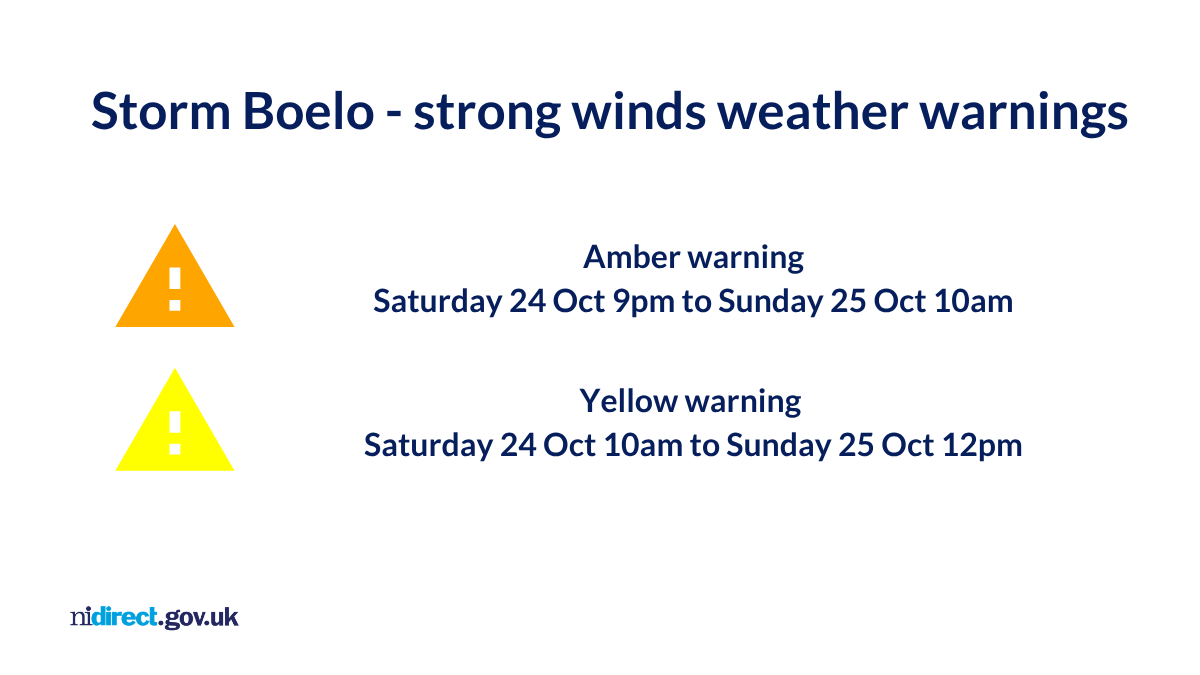 Storm Boelo - strong winds weather warnings

Amber warning
Saturday 24 Oct 9pm to Sunday 25 Oct 10am

Yellow warning
Saturday 24 Oct 10am to Sunday 25 Oct 12pm

nidirect.gov.uk